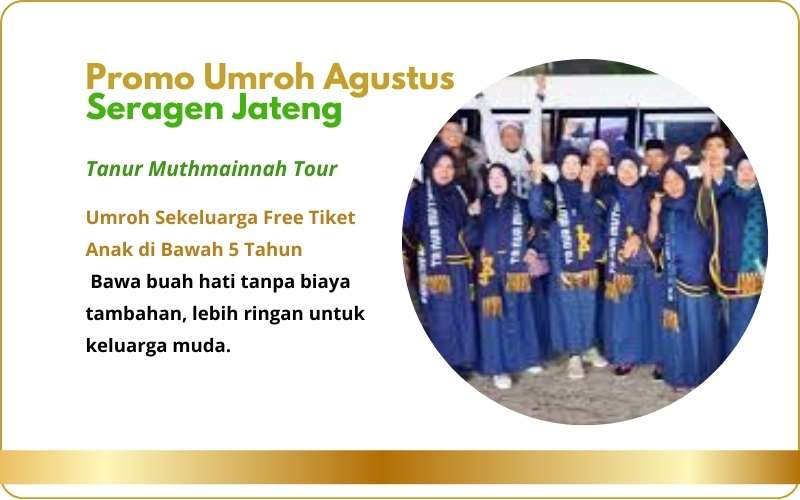 Promo Umroh Agustus
Seragen Jateng

Tanur Muthmainnah Tour

Umroh Sekeluarga Free Tiket Anak di Bawah 5 Tahun

Bawa buah hati tanpa biaya tambahan, lebih ringan untuk keluarga muda.